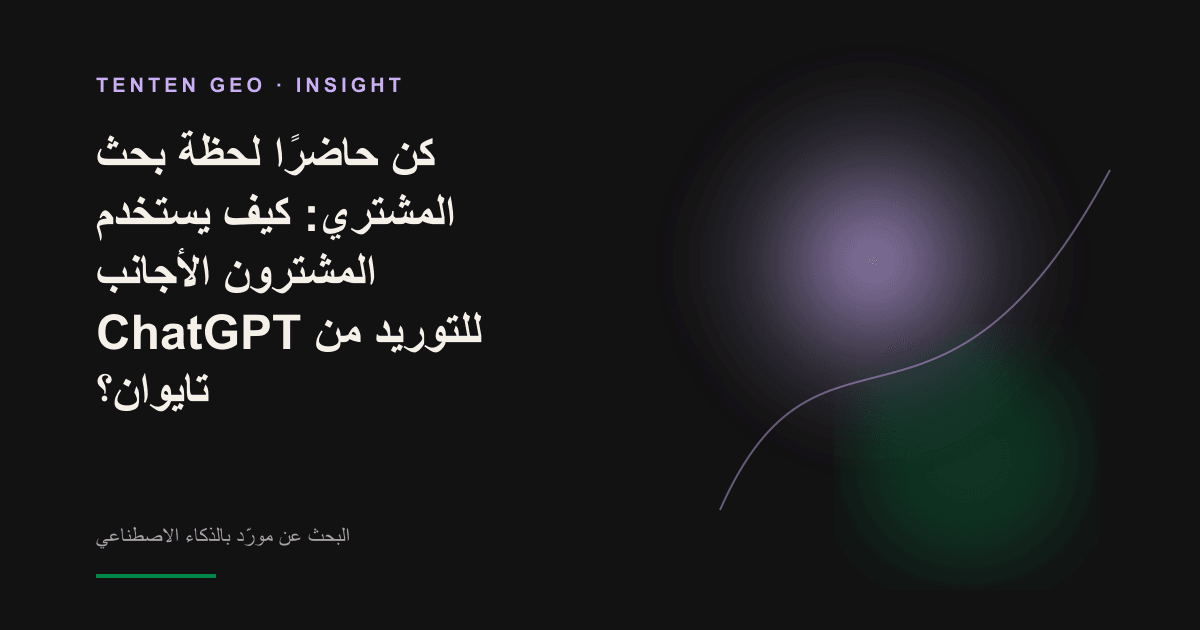 TENTEN GEO · INSIGHT

كن حاضرًا لحظة بحث المشتري: كيف يستخدم المشترون الأجانب ChatGPT للتوريد من تايوان؟

البحث عن مورّد بالذكاء الاصطناعي